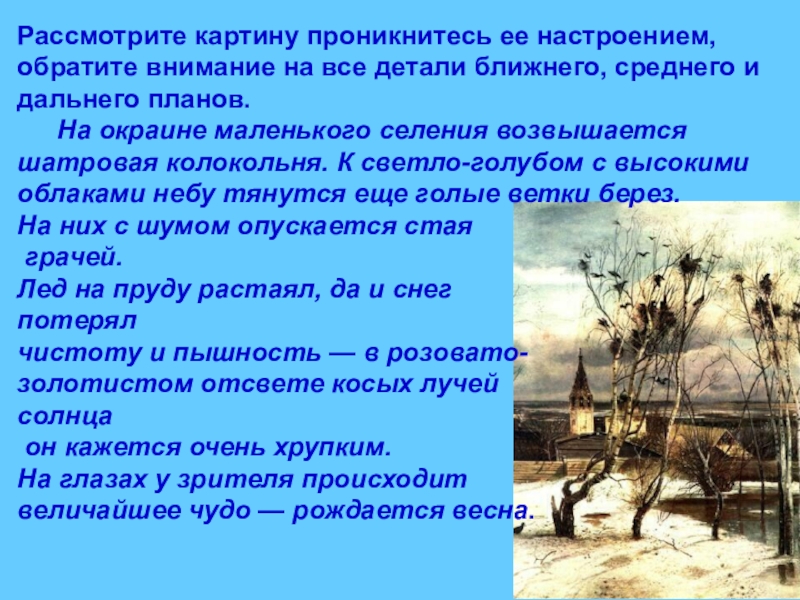 Рассмотрите картину проникнитесь ее настроением, обратите внимание на все детали ближнего, среднего и дальнего планов.

На окраине маленького селения возвышается шатровая колокольня. К светло-голубом с высокими облаками небу тянутся еще голые ветки берез.
На них с шумом опускается стая грачей.
Лед на пруду растаял, да и снег потерял чистоту и пышность — в розовато-золотистом отсвете косых лучей солнца он кажется очень хрупким.
На глазах у зрителя происходит величайшее чудо — рождается весна.